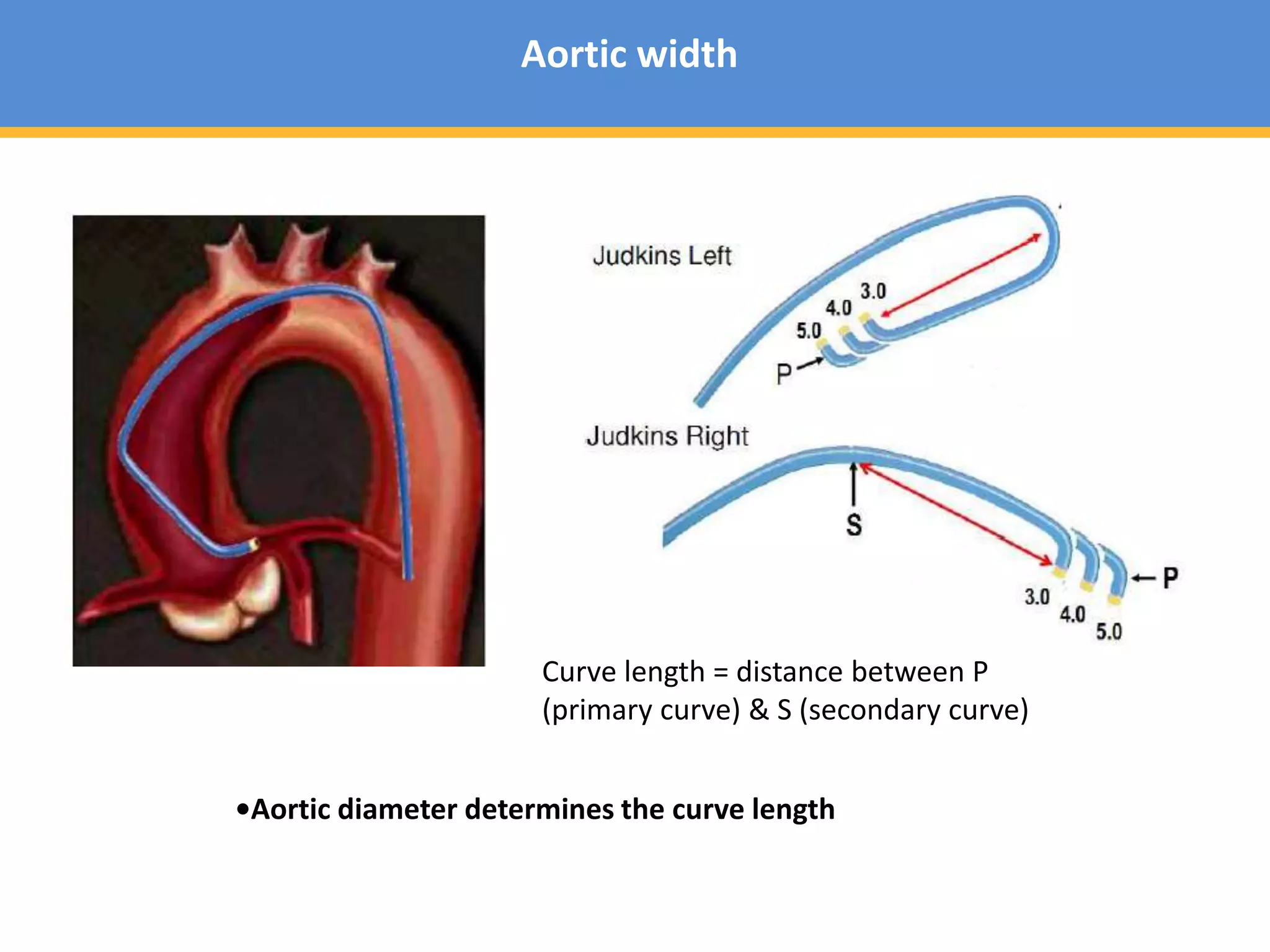 Aortic width

Judkins Left

3.0
4.0
5.0
P

Judkins Right

S

P
3.0
4.0
5.0

Curve length = distance between P (primary curve) & S (secondary curve)

•Aortic diameter determines the curve length